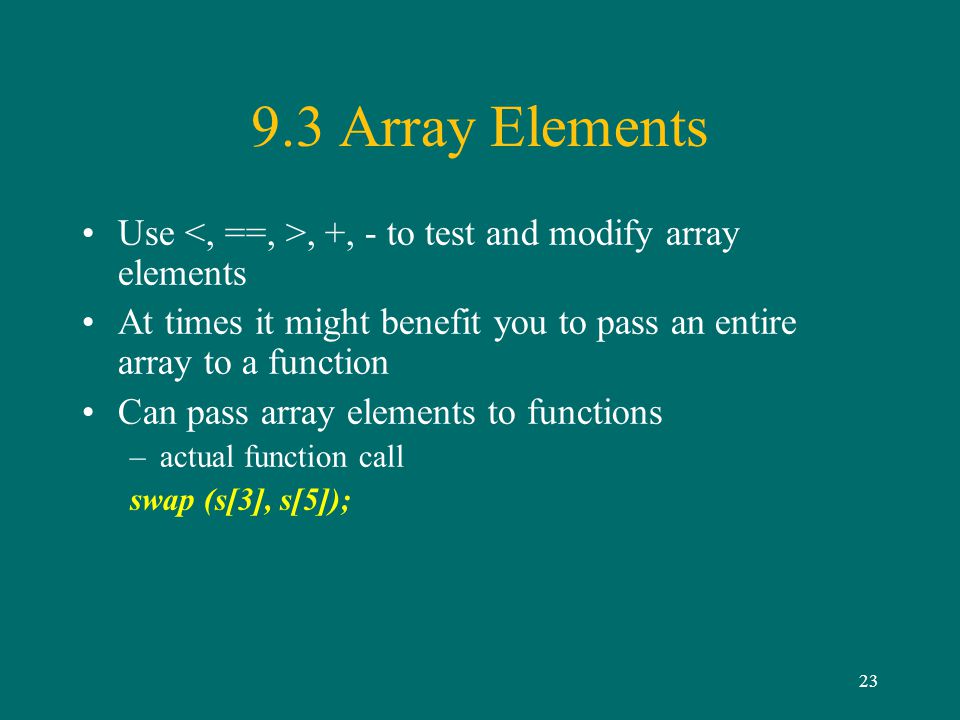 9.3 Array Elements

• Use <, ==, >, +, - to test and modify array elements

• At times it might benefit you to pass an entire array to a function

• Can pass array elements to functions

– actual function call

swap (s[3], s[5]);

23